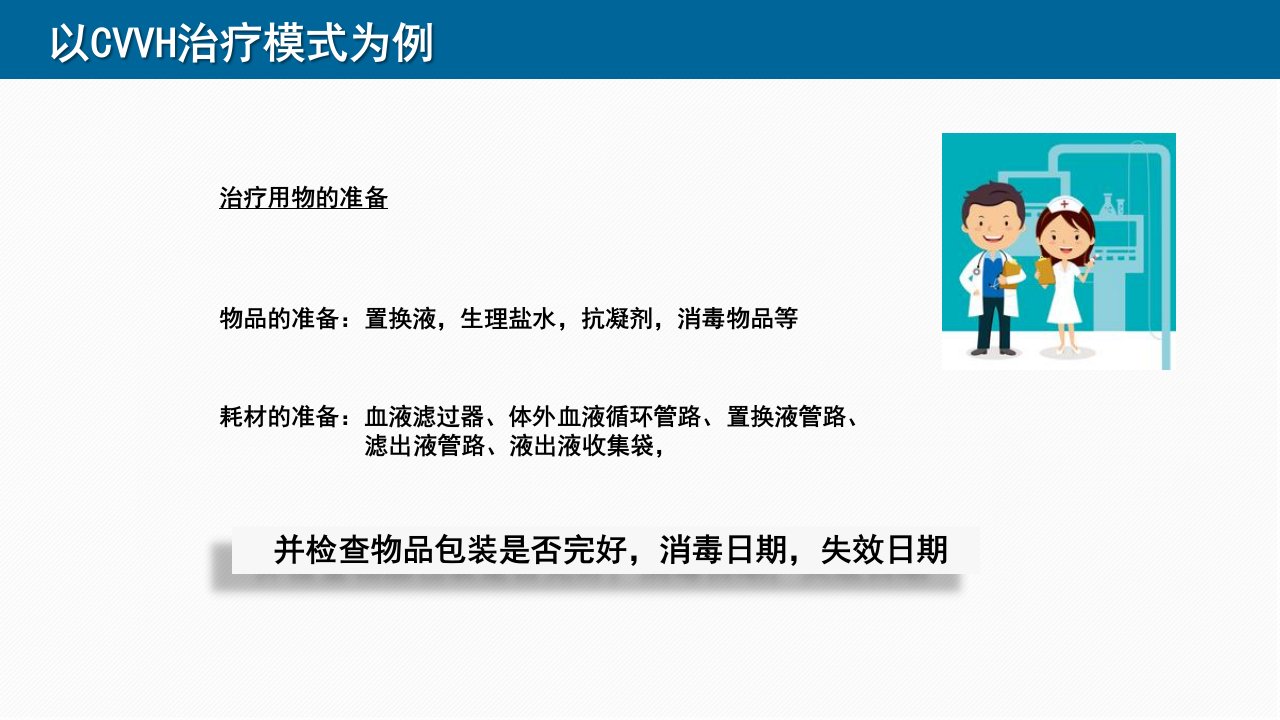 以CVVH治疗模式为例

治疗用物的准备

物品的准备：置换液，生理盐水，抗凝剂，消毒物品等

耗材的准备：血液滤过器、体外血液循环管路、置换液管路、滤出液管路、液出液收集袋，

并检查物品包装是否完好，消毒日期，失效日期